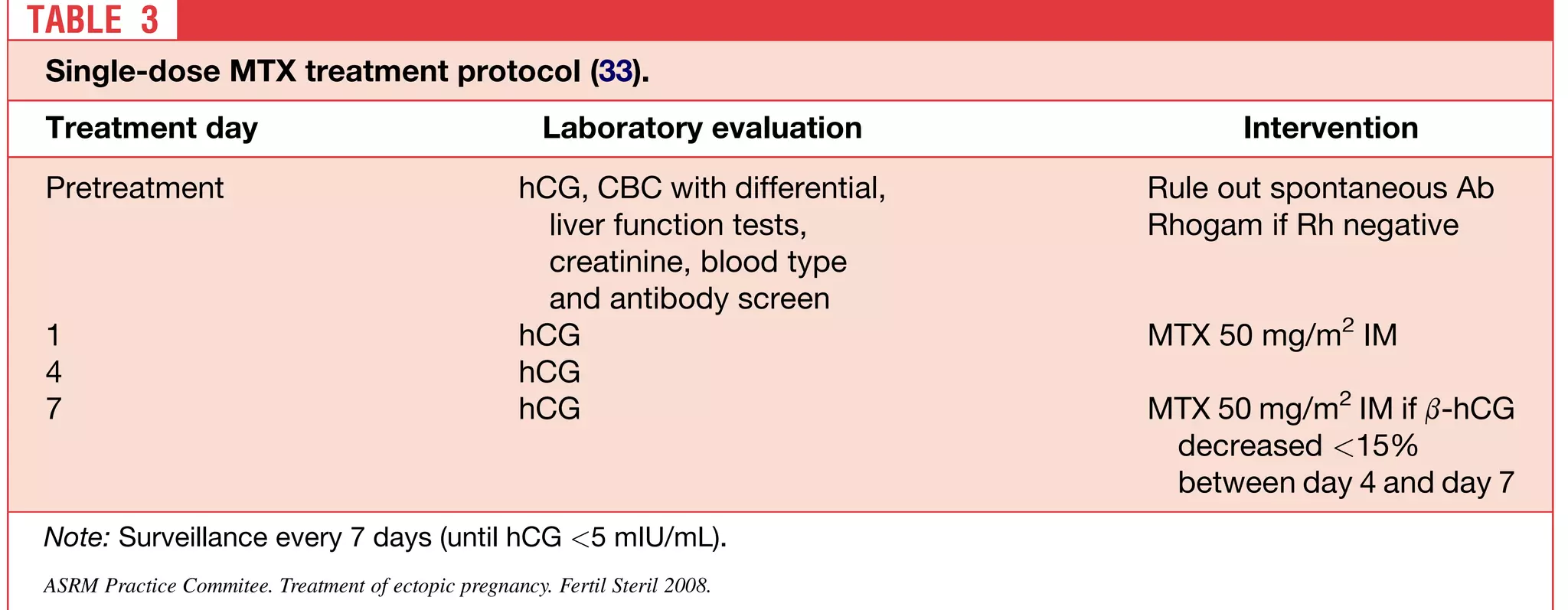 TABLE 3

Single-dose MTX treatment protocol (33).

| Treatment day | Laboratory evaluation | Intervention |
|---|---|---|
| Pretreatment | hCG, CBC with differential, liver function tests, creatinine, blood type and antibody screen | Rule out spontaneous Ab Rhogam if Rh negative |
| 1 | hCG | MTX 50 mg/m$^2$ IM |
| 4 | hCG | |
| 7 | hCG | MTX 50 mg/m$^2$ IM if $\beta$-hCG decreased $<$15% between day 4 and day 7 |

Note: Surveillance every 7 days (until hCG $<$5 mIU/mL).

ASRM Practice Commitee. Treatment of ectopic pregnancy. Fertil Steril 2008.